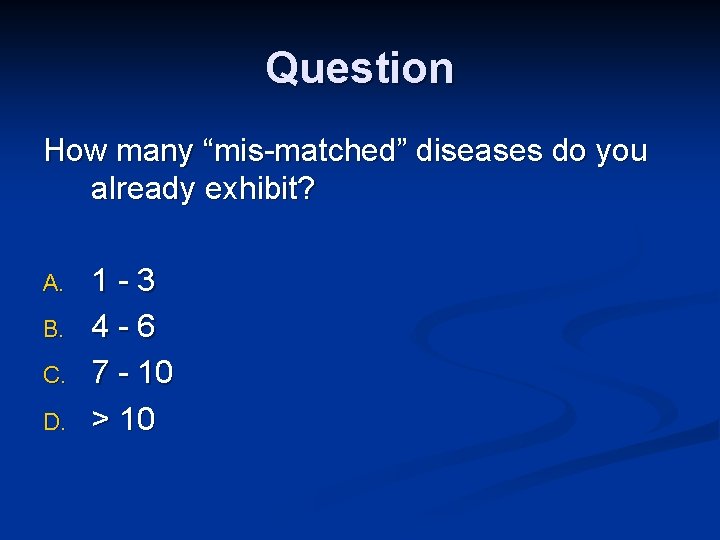 Question

How many “mis-matched” diseases do you already exhibit?

A. 1 - 3
B. 4 - 6
C. 7 - 10
D. > 10